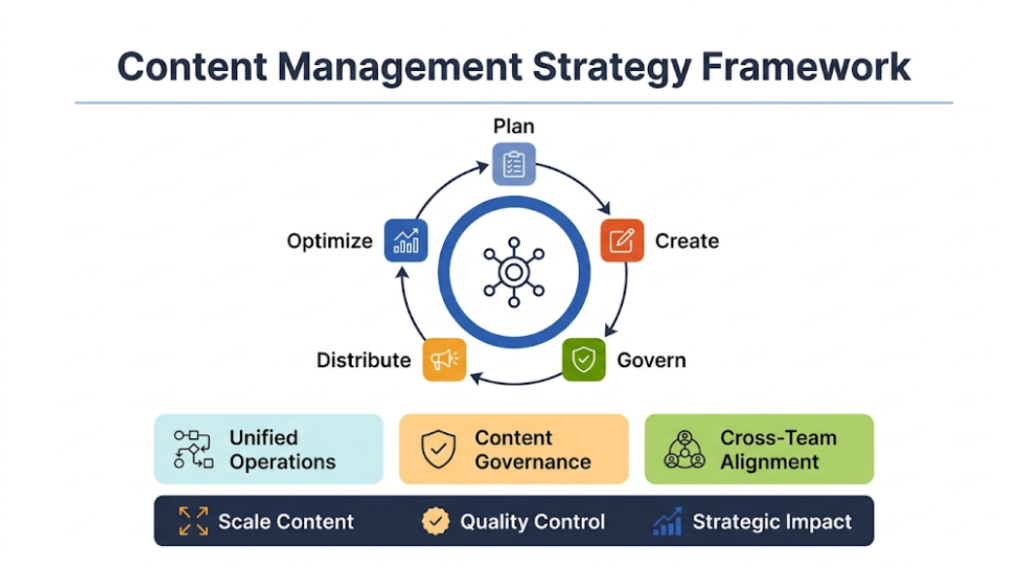 Content Management Strategy Framework

Plan

Create

Govern

Distribute

Optimize

Unified Operations

Content Governance

Cross-Team Alignment

Scale Content

Quality Control

Strategic Impact